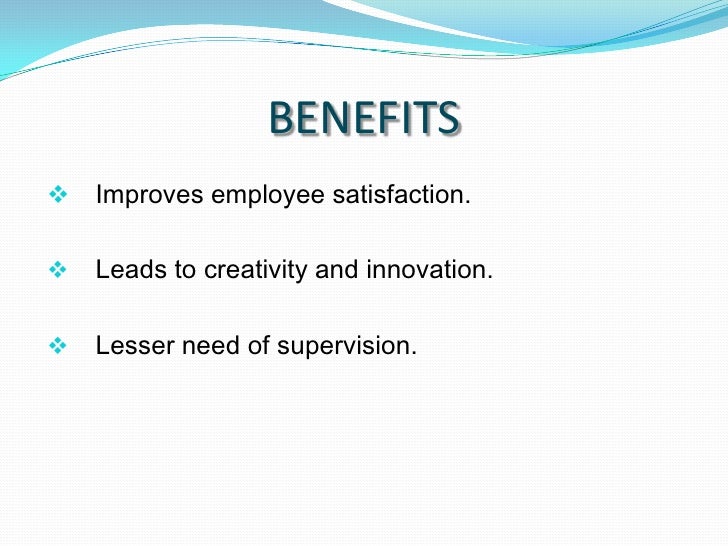 BENEFITS

❖ Improves employee satisfaction.

❖ Leads to creativity and innovation.

❖ Lesser need of supervision.